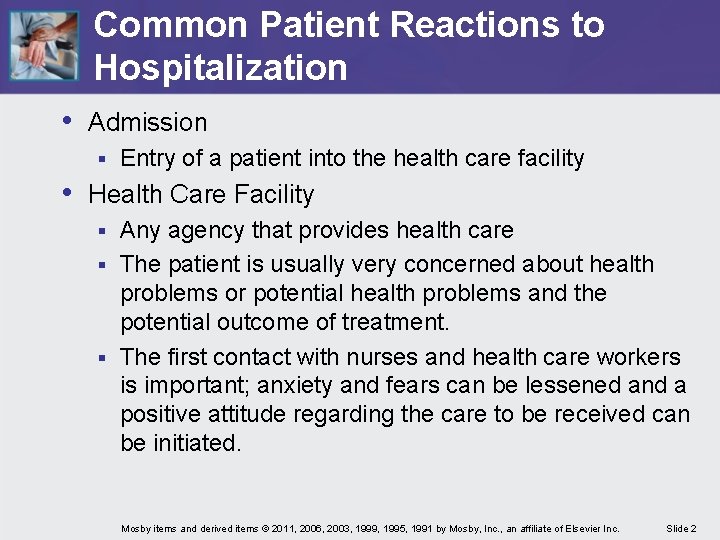 Common Patient Reactions to Hospitalization

• Admission
▪ Entry of a patient into the health care facility
• Health Care Facility
▪ Any agency that provides health care
▪ The patient is usually very concerned about health problems or potential health problems and the potential outcome of treatment.
▪ The first contact with nurses and health care workers is important; anxiety and fears can be lessened and a positive attitude regarding the care to be received can be initiated.

Mosby items and derived items © 2011, 2006, 2003, 1999, 1995, 1991 by Mosby, Inc., an affiliate of Elsevier Inc.

Slide 2